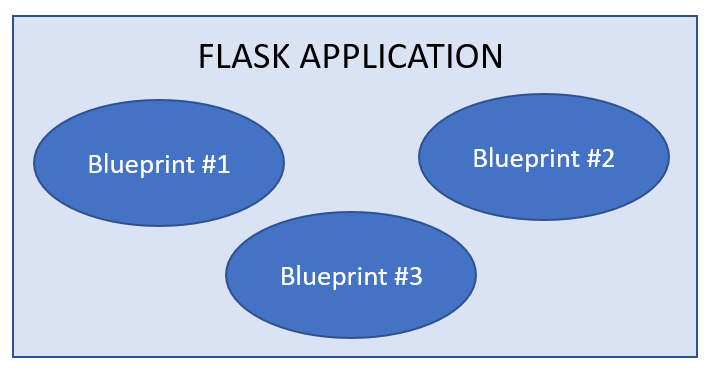 FLASK APPLICATION

Blueprint #1

Blueprint #2

Blueprint #3